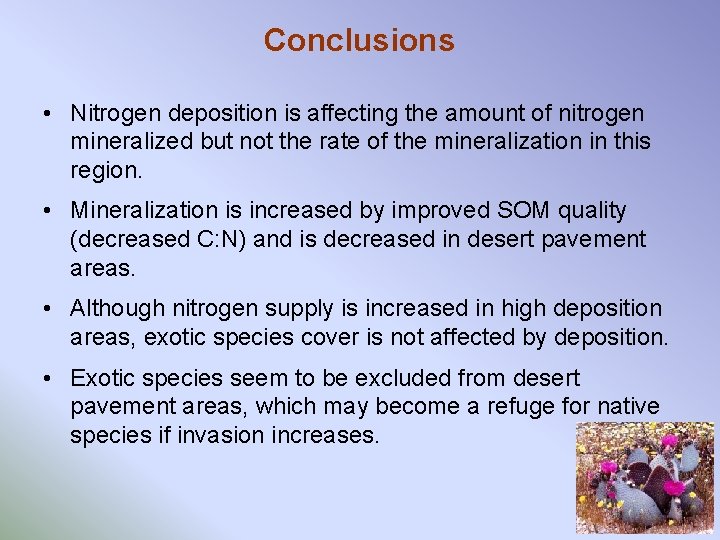 Conclusions

• Nitrogen deposition is affecting the amount of nitrogen mineralized but not the rate of the mineralization in this region.

• Mineralization is increased by improved SOM quality (decreased C:N) and is decreased in desert pavement areas.

• Although nitrogen supply is increased in high deposition areas, exotic species cover is not affected by deposition.

• Exotic species seem to be excluded from desert pavement areas, which may become a refuge for native species if invasion increases.